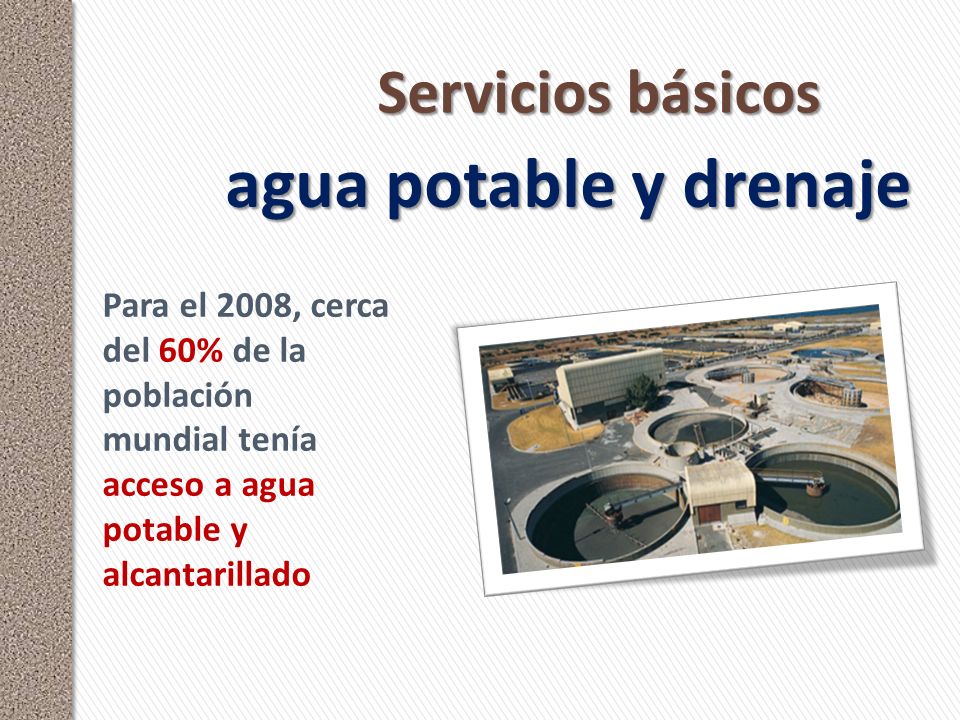 Servicios básicos
agua potable y drenaje

Para el 2008, cerca del 60% de la población mundial tenía acceso a agua potable y alcantarillado